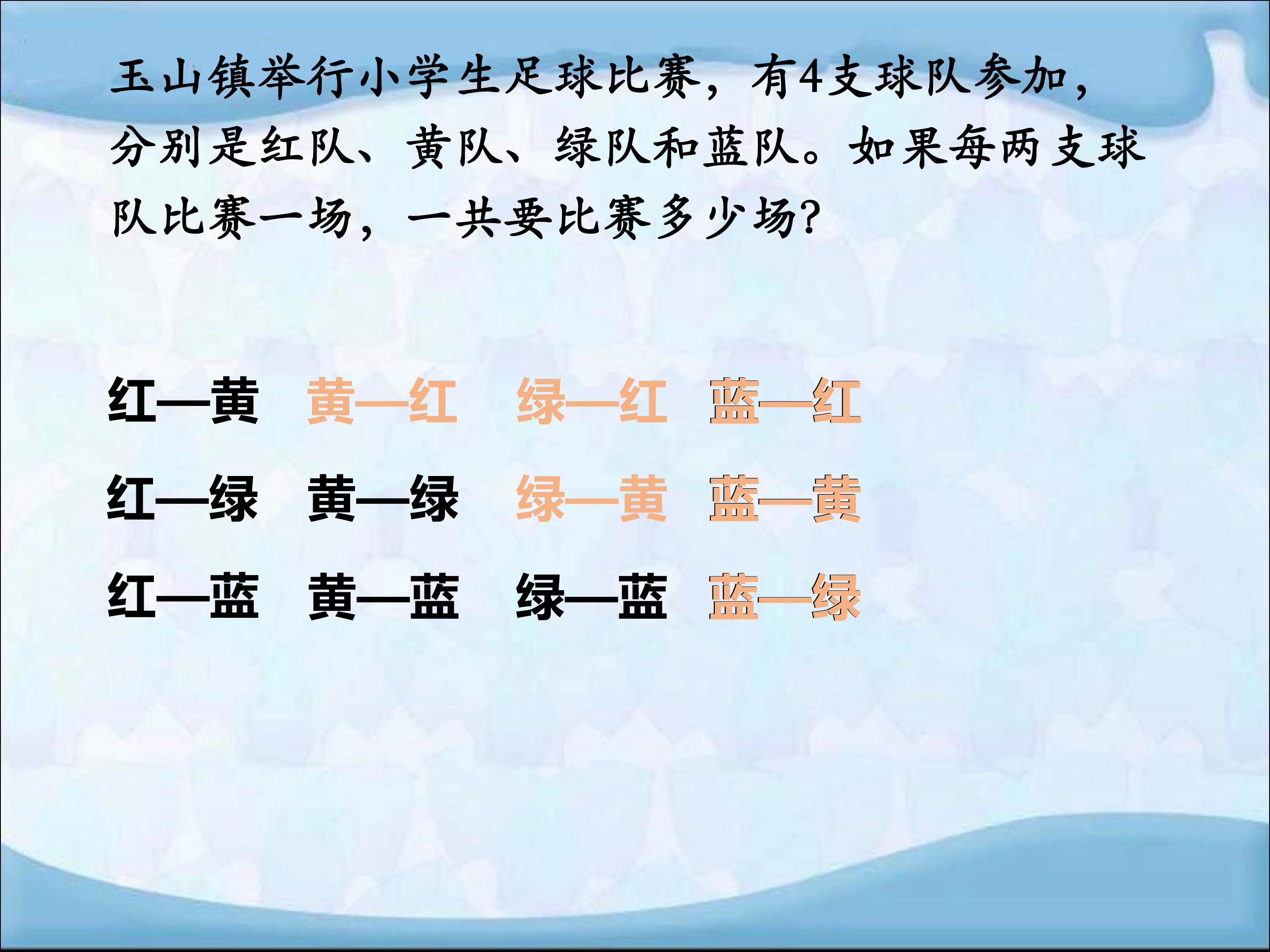 玉山镇举行小学生足球比赛，有4支球队参加，分别是红队、黄队、绿队和蓝队。如果每两支球队比赛一场，一共要比赛多少场?

红—黄 黄—红 绿—红 蓝—红

红—绿 黄—绿 绿—黄 蓝—黄

红—蓝 黄—蓝 绿—蓝 蓝—绿